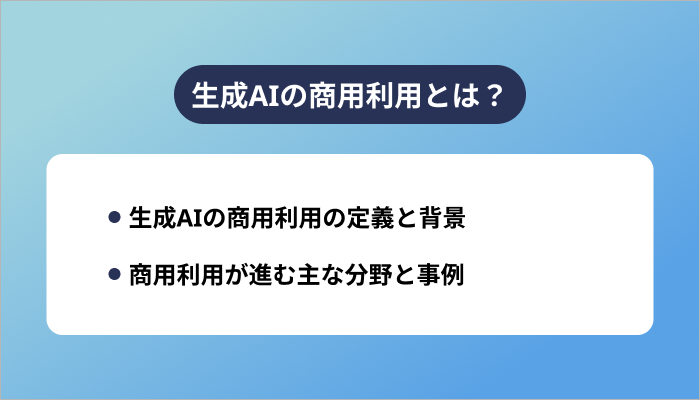 生成AIの商用利用とは？

● 生成AIの商用利用の定義と背景

● 商用利用が進む主な分野と事例